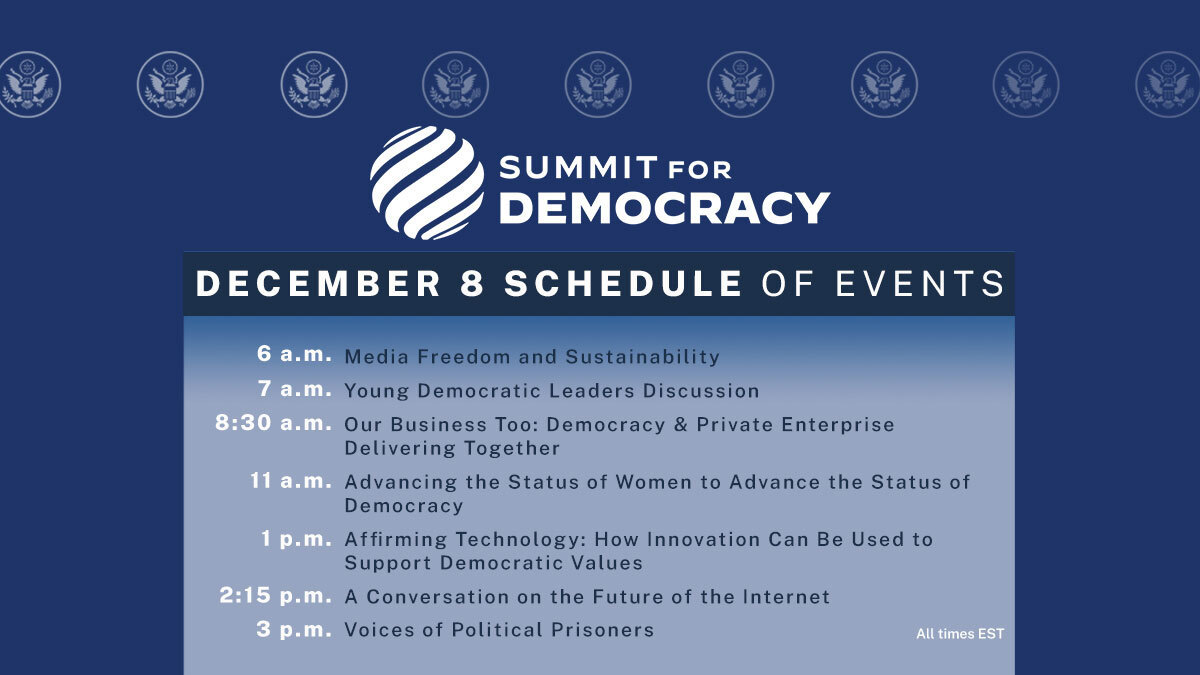 SUMMIT FOR DEMOCRACY

DECEMBER 8 SCHEDULE OF EVENTS

6 a.m. Media Freedom and Sustainability

7 a.m. Young Democratic Leaders Discussion

8:30 a.m. Our Business Too: Democracy & Private Enterprise Delivering Together

11 a.m. Advancing the Status of Women to Advance the Status of Democracy

1 p.m. Affirming Technology: How Innovation Can Be Used to Support Democratic Values

2:15 p.m. A Conversation on the Future of the Internet

3 p.m. Voices of Political Prisoners

All times EST